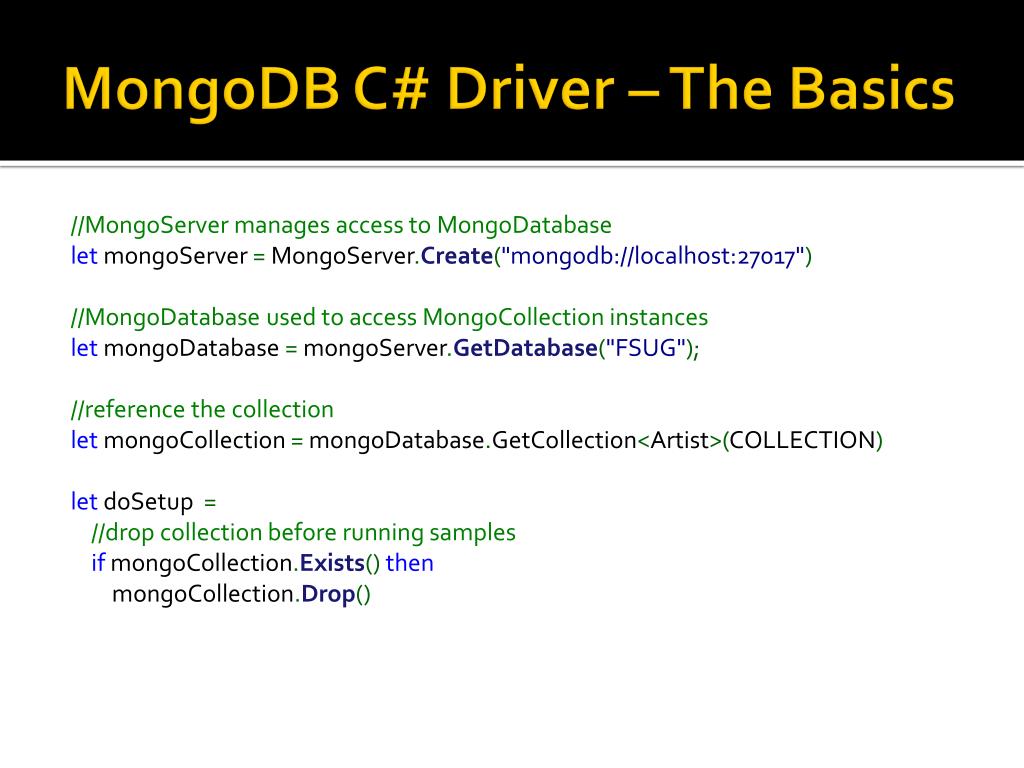 MongoDB C# Driver – The Basics

//MongoServer manages access to MongoDatabase
let mongoServer = MongoServer.Create("mongodb://localhost:27017")

//MongoDatabase used to access MongoCollection instances
let mongoDatabase = mongoServer.GetDatabase("FSUG");

//reference the collection
let mongoCollection = mongoDatabase.GetCollection<Artist>(COLLECTION)

let doSetup =
   //drop collection before running samples
   if mongoCollection.Exists() then
      mongoCollection.Drop()